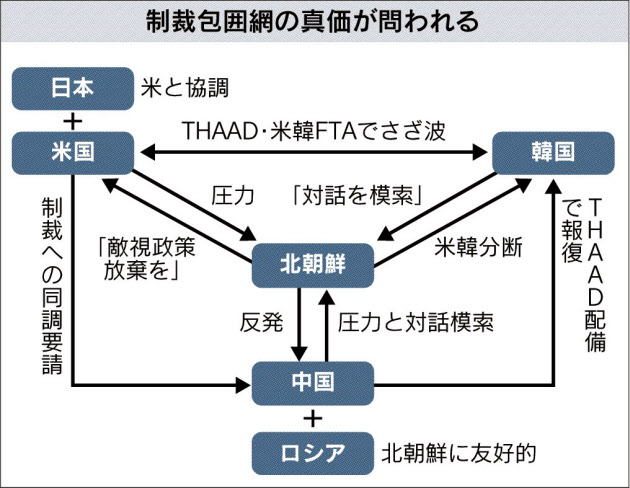 制裁包囲網の真価が問われる

日本
米と協調
+
米国
THAAD・米韓FTAでさざ波
韓国

制裁への同調要請

圧力
「対話を模索」

「敵視政策放棄を」

北朝鮮
米韓分断

THAAD配備で報復

反発
圧力と対話模索

中国
+
ロシア
北朝鮮に友好的